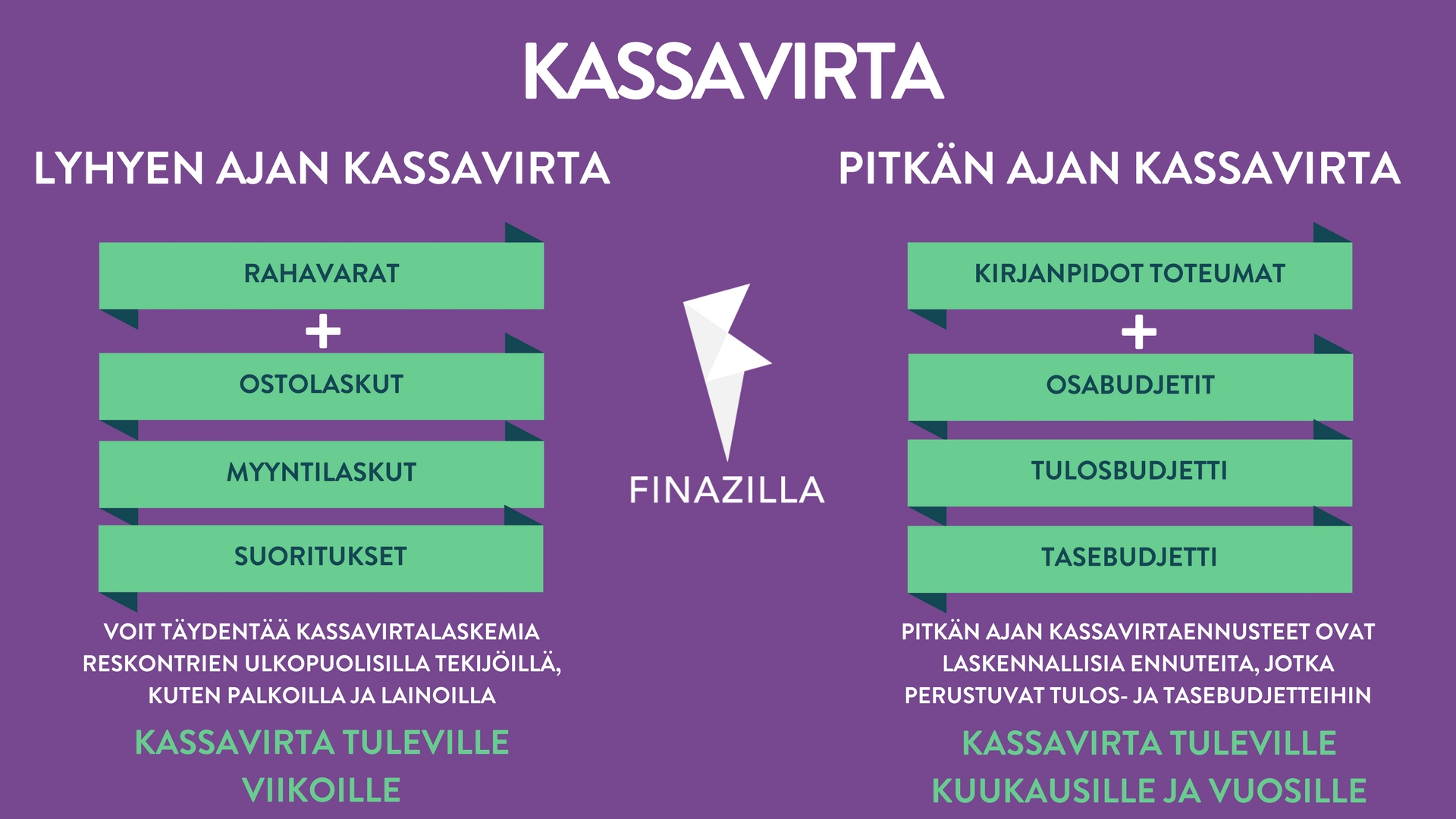 KASSAVIRTA

LYHYEN AJAN KASSAVIRTA

RAHAVARAT

+

OSTOLASKUT

MYYNTILASKUT

SUORITUKSET

VOIT TÄYDENTÄÄ KASSAVIRTALASKEMIA RESKONTRIEN ULKOPUOLISILLA TEKIJÖILLÄ, KUTEN PALKOILLA JA LAINOILLA

KASSAVIRTA TULEVILLE VIIKOILLE

FINAZILLA

PITKÄN AJAN KASSAVIRTA

KIRJANPIDOT TOTEUMAT

+

OSABUDJETIT

TULOSBUDJETTI

TASEBUDJETTI

PITKÄN AJAN KASSAVIRTAENNUSTEET OVAT LASKENNALLISIA ENNUTEITA, JOTKA PERUSTUVAT TULOS- JA TASEBUDJETTEIHIN

KASSAVIRTA TULEVILLE KUUKAUSILLE JA VUOSILLE